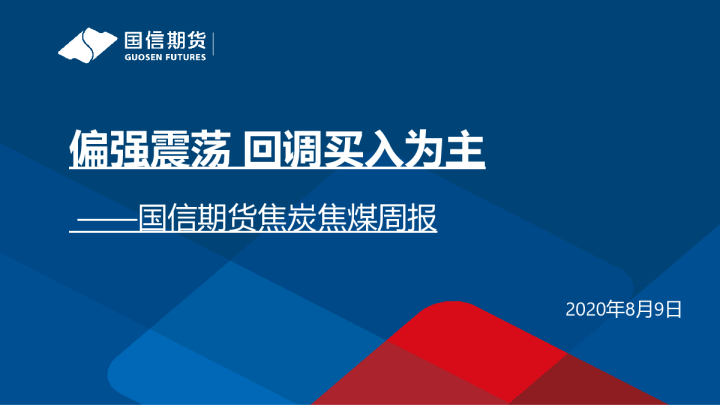 国信期货
GUOSEN FUTURES

偏强震荡 回调买入为主

——国信期货焦炭焦煤周报

2020年8月9日